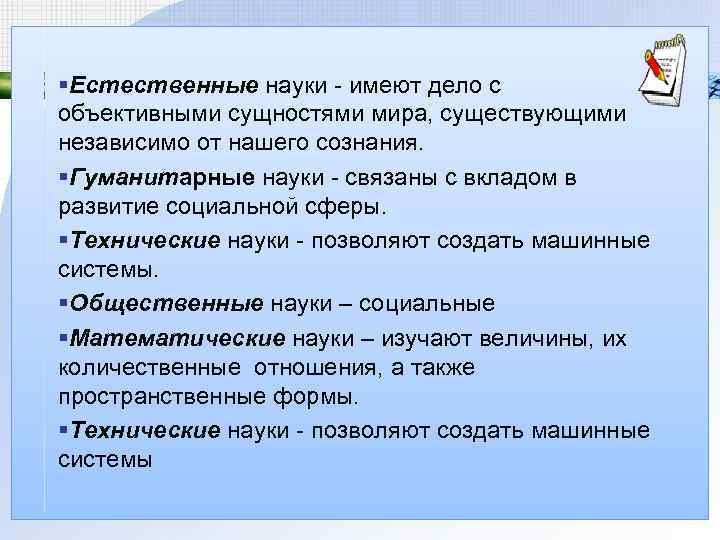 ▪Естественные науки - имеют дело с объективными сущностями мира, существующими независимо от нашего сознания.

▪Гуманитарные науки - связаны с вкладом в развитие социальной сферы.

▪Технические науки - позволяют создать машинные системы.

▪Общественные науки – социальные

▪Математические науки – изучают величины, их количественные отношения, а также пространственные формы.

▪Технические науки - позволяют создать машинные системы